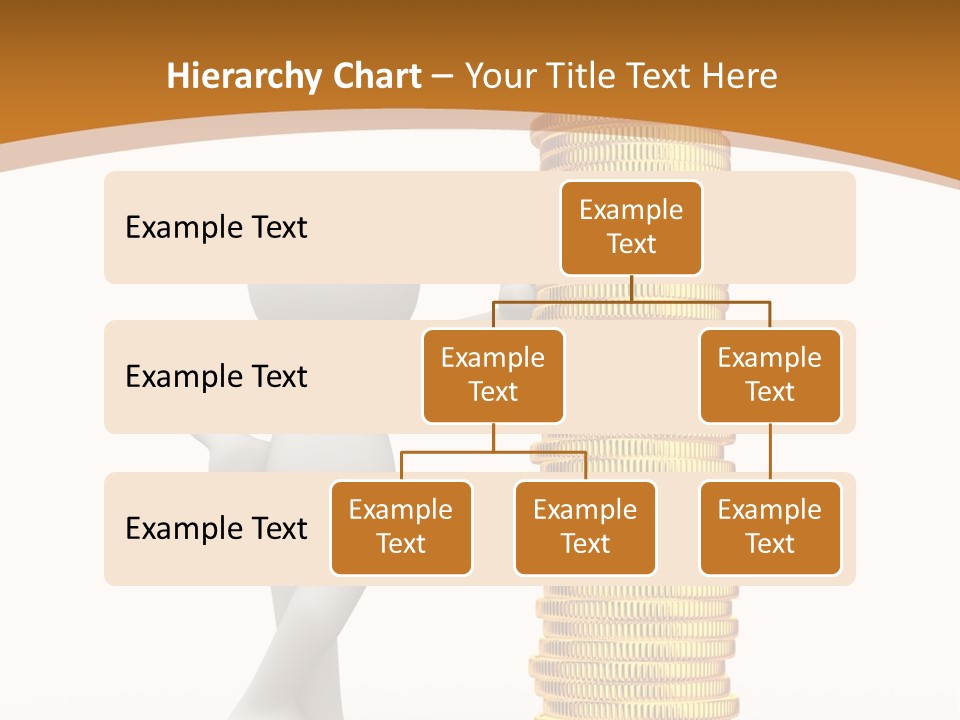 Hierarchy Chart – Your Title Text Here

Example Text

Example Text

Example Text

Example Text

Example Text

Example Text

Example Text

Example Text

Example Text